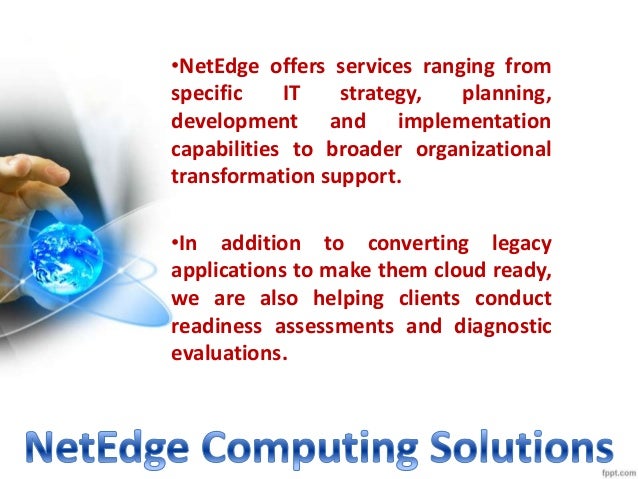 •NetEdge offers services ranging from specific IT strategy, planning, development and implementation capabilities to broader organizational transformation support.

•In addition to converting legacy applications to make them cloud ready, we are also helping clients conduct readiness assessments and diagnostic evaluations.

NetEdge Computing Solutions

fppt.com